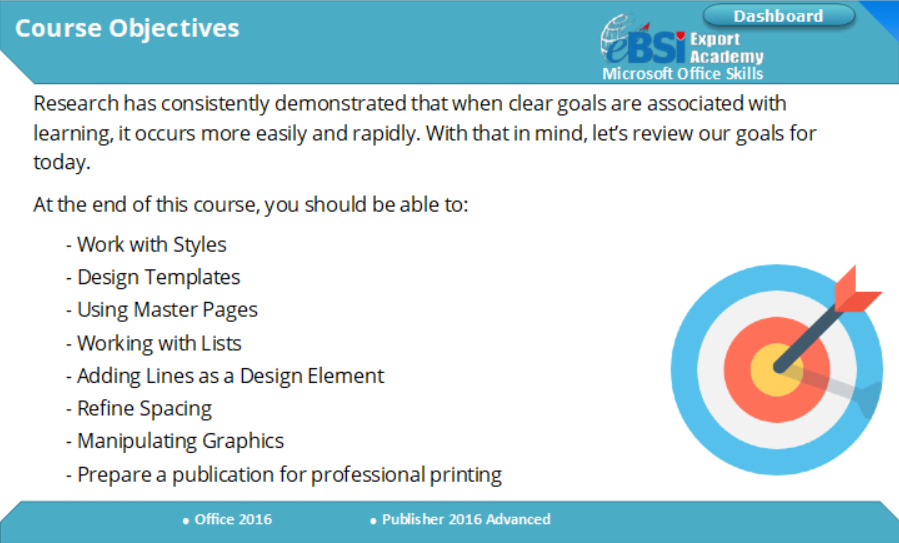 Course Objectives

Dashboard

eBSI Export Academy
Microsoft Office Skills

Research has consistently demonstrated that when clear goals are associated with learning, it occurs more easily and rapidly. With that in mind, let's review our goals for today.

At the end of this course, you should be able to:

- Work with Styles
- Design Templates
- Using Master Pages
- Working with Lists
- Adding Lines as a Design Element
- Refine Spacing
- Manipulating Graphics
- Prepare a publication for professional printing

• Office 2016 • Publisher 2016 Advanced